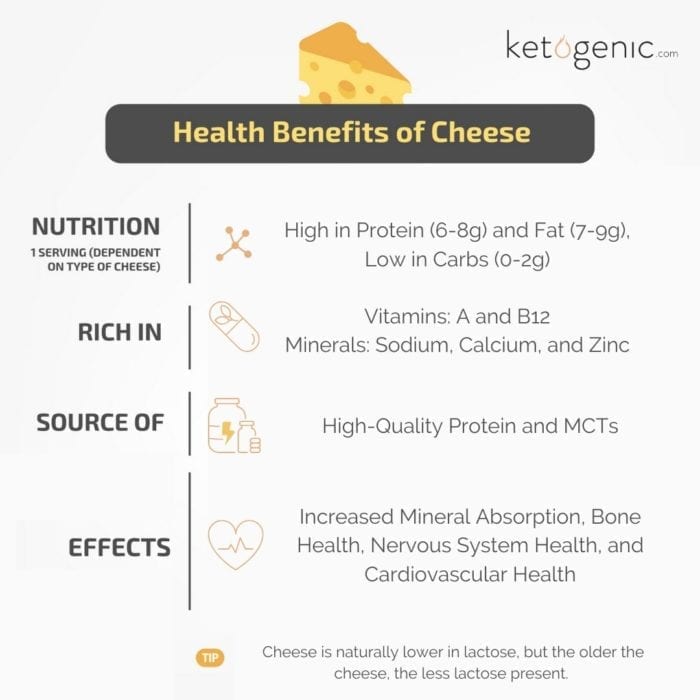 ketogenic.com

Health Benefits of Cheese

NUTRITION
1 SERVING (DEPENDENT ON TYPE OF CHEESE)

High in Protein (6-8g) and Fat (7-9g), Low in Carbs (0-2g)

RICH IN

Vitamins: A and B12
Minerals: Sodium, Calcium, and Zinc

SOURCE OF

High-Quality Protein and MCTs

EFFECTS

Increased Mineral Absorption, Bone Health, Nervous System Health, and Cardiovascular Health

TIP

Cheese is naturally lower in lactose, but the older the cheese, the less lactose present.